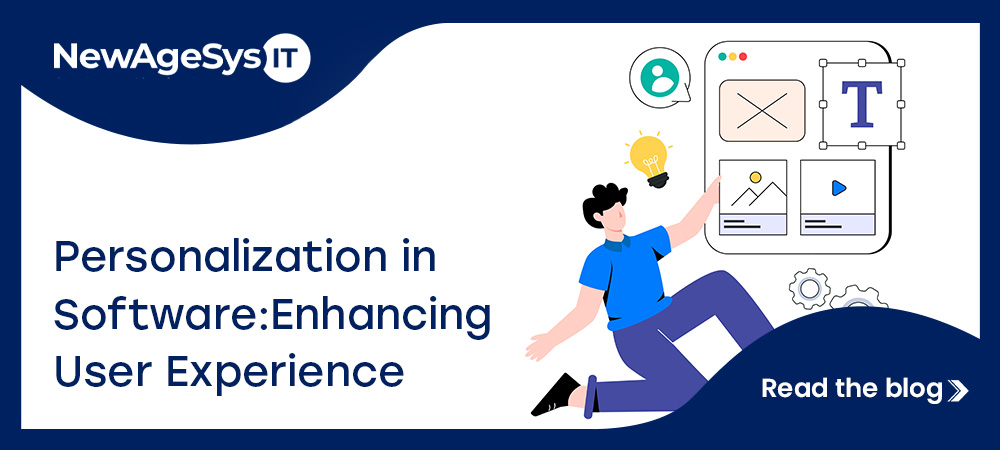 NewAgeSys IT

T

Personalization in Software:Enhancing User Experience

Read the blog